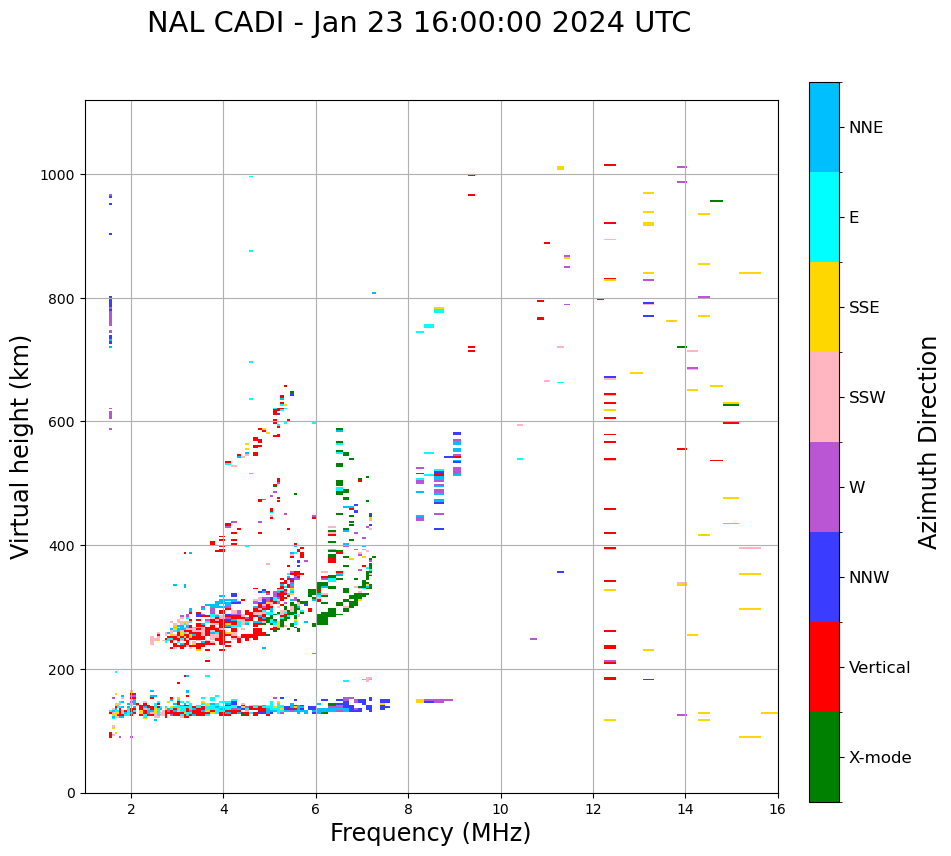 NAL CADI - Jan 23 16:00:00 2024 UTC

Virtual height (km)

1000
800
600
400
200
0

2
4
6
8
10
12
14
16

Frequency (MHz)

NNE
E
SSE
SSW
W
NNW
Vertical
X-mode

Azimuth Direction